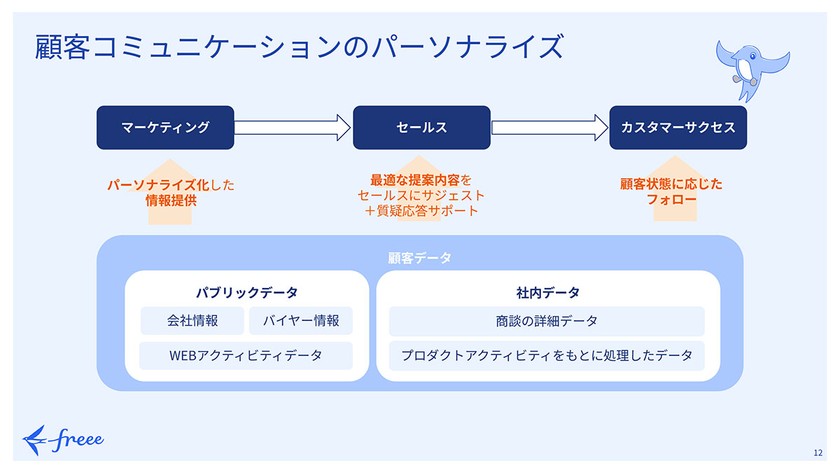 顧客コミュニケーションのパーソナライズ

マーケティング

セールス

カスタマーサクセス

パーソナライズ化した情報提供

最適な提案内容をセールスにサジェスト＋質疑応答サポート

顧客状態に応じたフォロー

顧客データ

パブリックデータ

会社情報

バイヤー情報

WEBアクティビティデータ

社内データ

商談の詳細データ

プロダクトアクティビティをもとに処理したデータ

freee

12